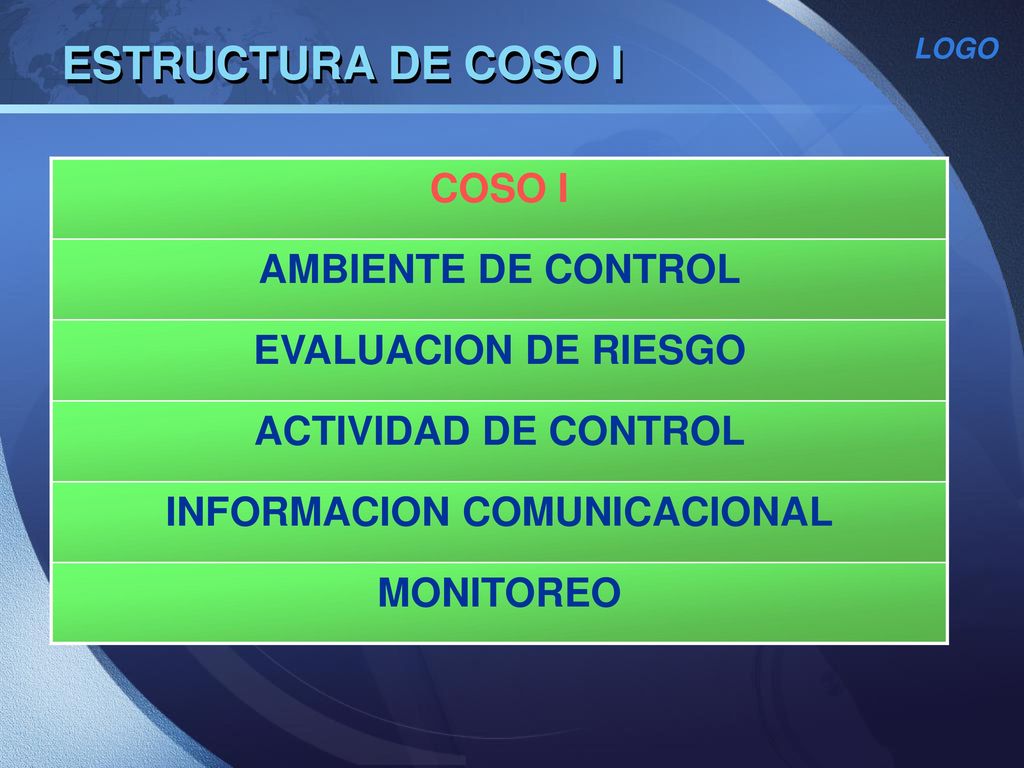 ESTRUCTURA DE COSO I

LOGO

| COSO I |
|---|
| AMBIENTE DE CONTROL |
| EVALUACION DE RIESGO |
| ACTIVIDAD DE CONTROL |
| INFORMACION COMUNICACIONAL |
| MONITOREO |